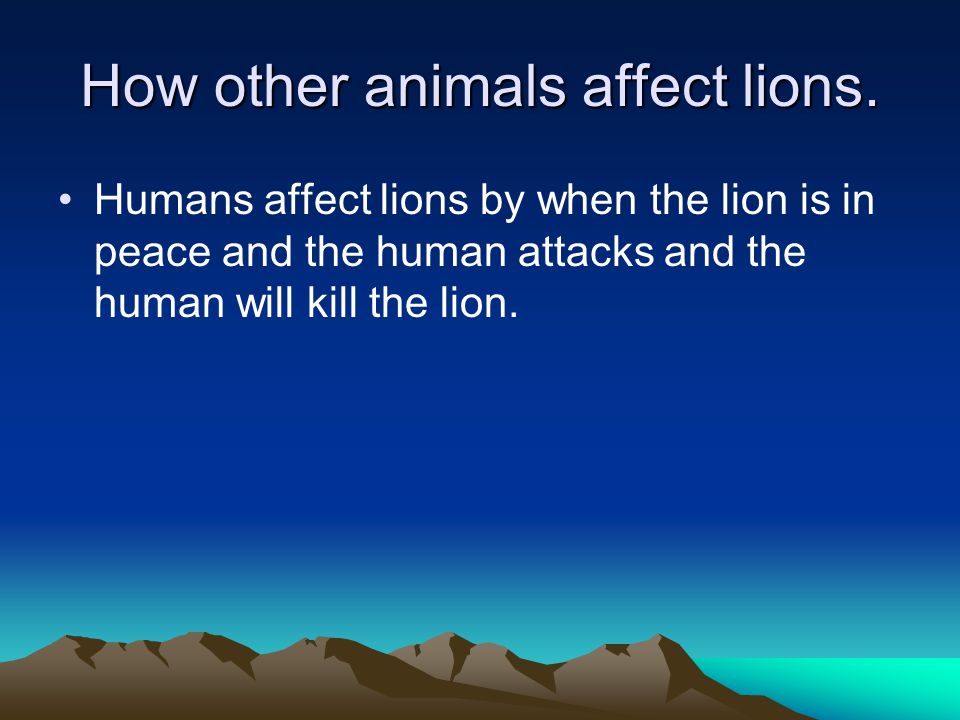 How other animals affect lions.

• Humans affect lions by when the lion is in peace and the human attacks and the human will kill the lion.